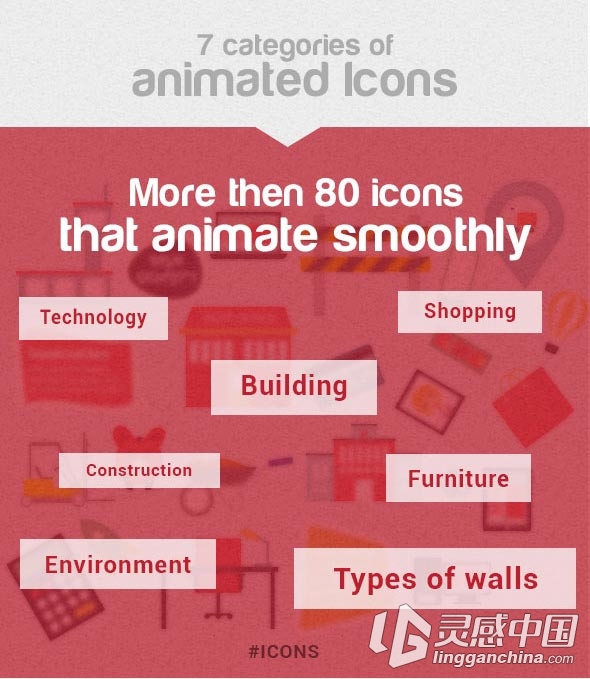 7 categories of
animated Icons

More then 80 icons
that animate smoothly

Technology

Shopping

Building

Construction

Furniture

Environment

Types of walls

#ICONS

灵感中国
lingganchina.com